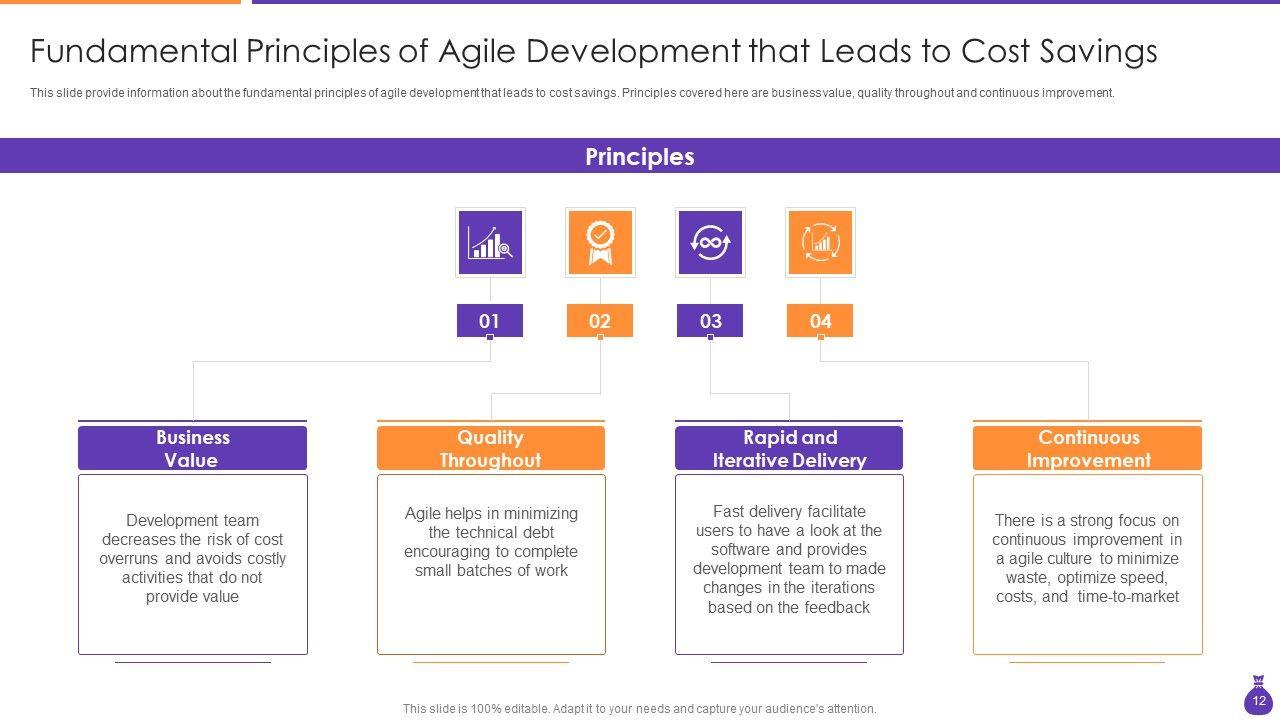 Fundamental Principles of Agile Development that Leads to Cost Savings

This slide provide information about the fundamental principles of agile development that leads to cost savings. Principles covered here are business value, quality throughout and continuous improvement.

Principles

01

02

03

04

Business Value

Development team decreases the risk of cost overruns and avoids costly activities that do not provide value

Quality Throughout

Agile helps in minimizing the technical debt encouraging to complete small batches of work

Rapid and Iterative Delivery

Fast delivery facilitate users to have a look at the software and provides development team to made changes in the iterations based on the feedback

Continuous Improvement

There is a strong focus on continuous improvement in a agile culture to minimize waste, optimize speed, costs, and time-to-market

This slide is 100% editable. Adapt it to your needs and capture your audience's attention.

12